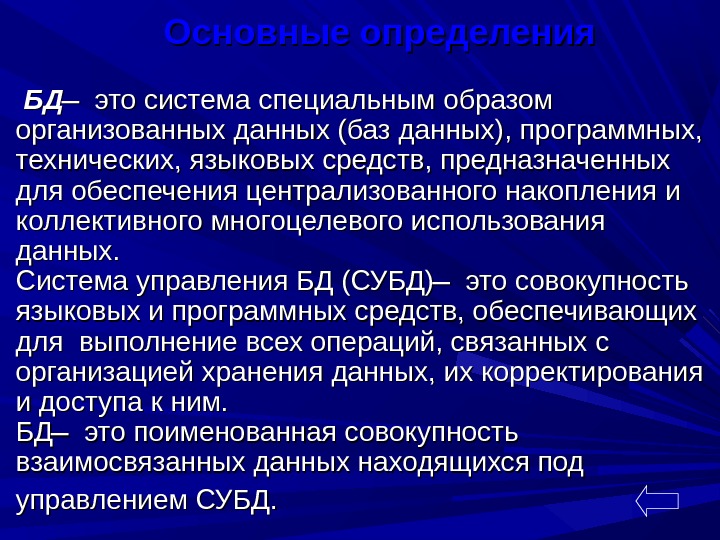 Основные определения

БД– это система специальным образом организованных данных (баз данных), программных, технических, языковых средств, предназначенных для обеспечения централизованного накопления и коллективного многоцелевого использования данных.
Система управления БД (СУБД)– это совокупность языковых и программных средств, обеспечивающих для выполнение всех операций, связанных с организацией хранения данных, их корректирования и доступа к ним.
БД– это поименованная совокупность взаимосвязанных данных находящихся под управлением СУБД.